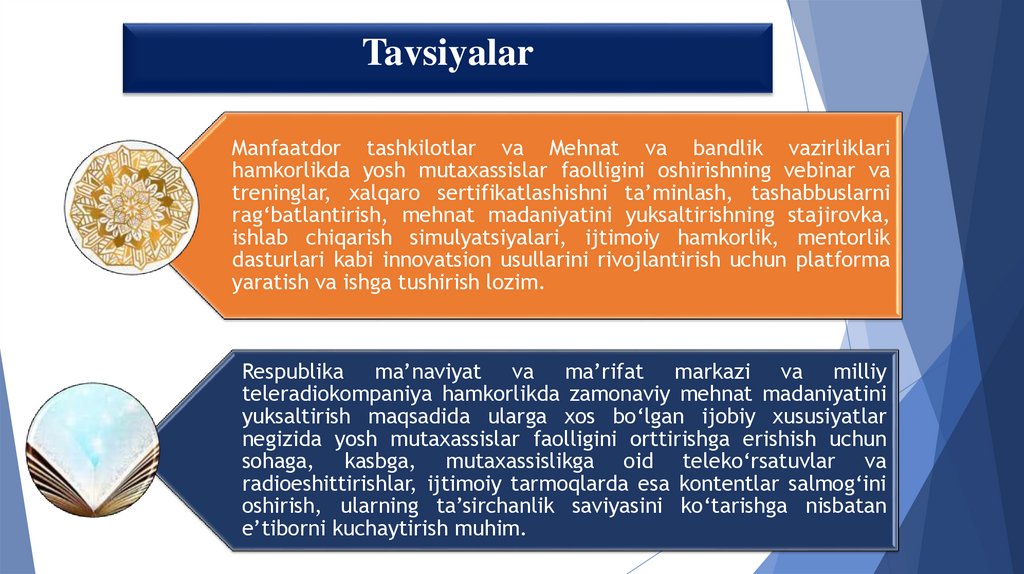 Tavsiyalar

Manfaatdor tashkilotlar va Mehnat va bandlik vazirliklari hamkorlikda yosh mutaxassislar faolligini oshirishning vebinar va treninglar, xalqaro sertifikatlashishni ta’minlash, tashabbuslarni rag‘batlantirish, mehnat madaniyatini yuksaltirishning stajirovka, ishlab chiqarish simulyatsiyalari, ijtimoiy hamkorlik, mentorlik dasturlari kabi innovatsion usullarini rivojlantirish uchun platforma yaratish va ishga tushirish lozim.

Respublika ma’naviyat va ma’rifat markazi va milliy teleradiokompaniya hamkorlikda zamonaviy mehnat madaniyatini yuksaltirish maqsadida ularga xos bo‘lgan ijobiy xususiyatlar negizida yosh mutaxassislar faolligini orttirishga erishish uchun sohaga, kasbga, mutaxassislikga oid teleko‘rsatuvlar va radioeshittirishlar, ijtimoiy tarmoqlarda esa kontentlar salmog‘ini oshirish, ularning ta’sirchanlik saviyasini ko‘tarishga nisbatan e’tiborni kuchaytirish muhim.